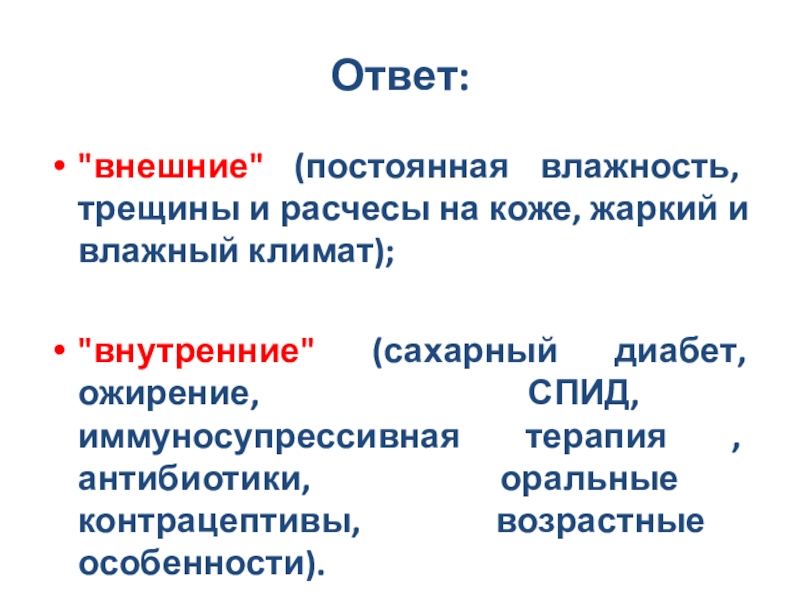 Ответ:

• "внешние" (постоянная влажность, трещины и расчесы на коже, жаркий и влажный климат);

• "внутренние" (сахарный диабет, ожирение, СПИД, иммуносупрессивная терапия , антибиотики, оральные контрацептивы, возрастные особенности).